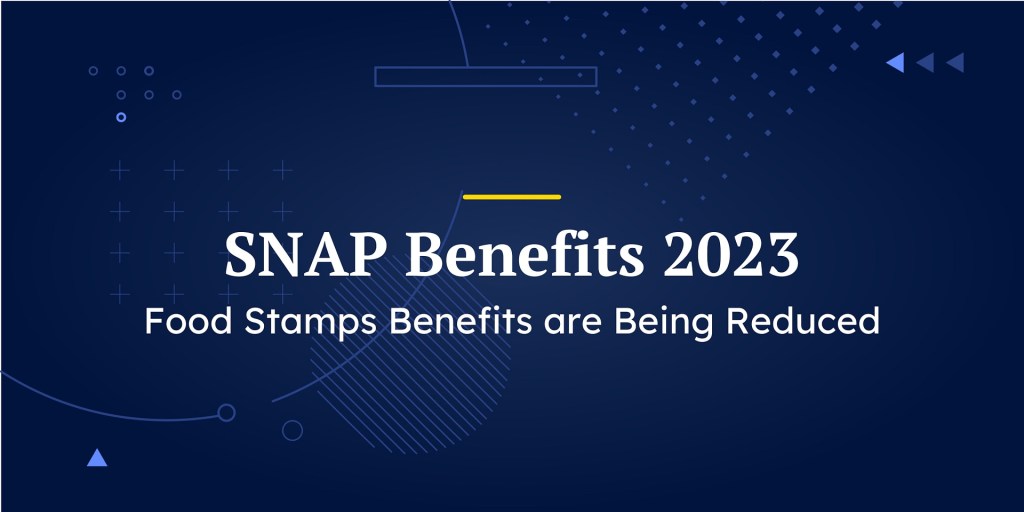 SNAP Benefits 2023
Food Stamps Benefits are Being Reduced